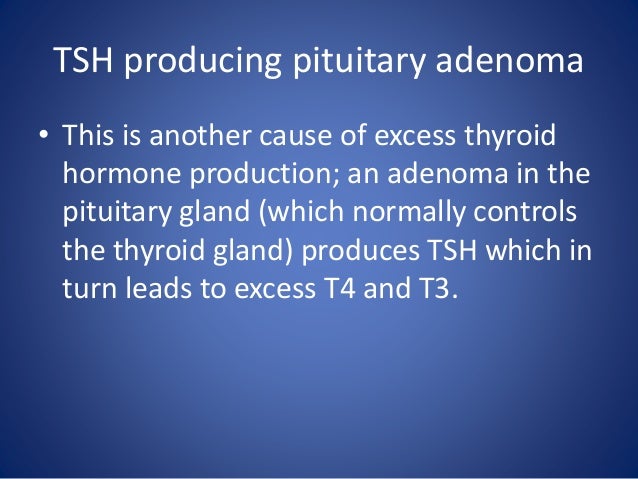 TSH producing pituitary adenoma

• This is another cause of excess thyroid hormone production; an adenoma in the pituitary gland (which normally controls the thyroid gland) produces TSH which in turn leads to excess T4 and T3.